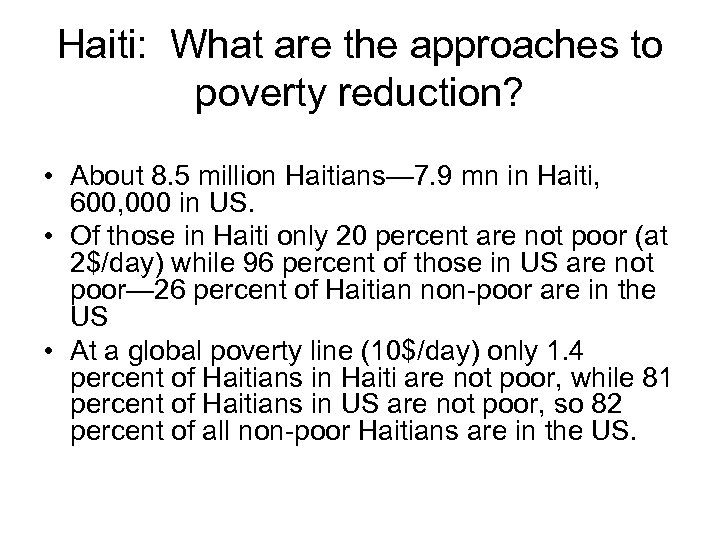 Haiti: What are the approaches to poverty reduction?

• About 8.5 million Haitians—7.9 mn in Haiti, 600,000 in US.
• Of those in Haiti only 20 percent are not poor (at 2\$/day) while 96 percent of those in US are not poor—26 percent of Haitian non-poor are in the US
• At a global poverty line (10\$/day) only 1.4 percent of Haitians in Haiti are not poor, while 81 percent of Haitians in US are not poor, so 82 percent of all non-poor Haitians are in the US.